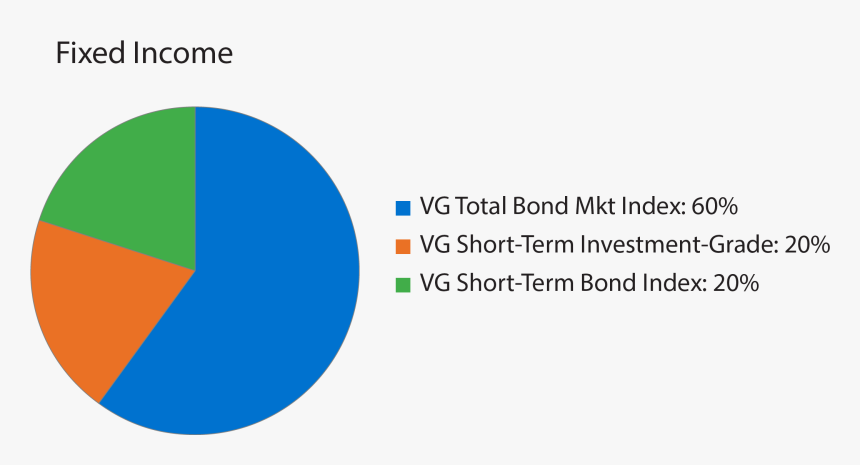 Fixed Income

VG Total Bond Mkt Index: 60%
VG Short-Term Investment-Grade: 20%
VG Short-Term Bond Index: 20%